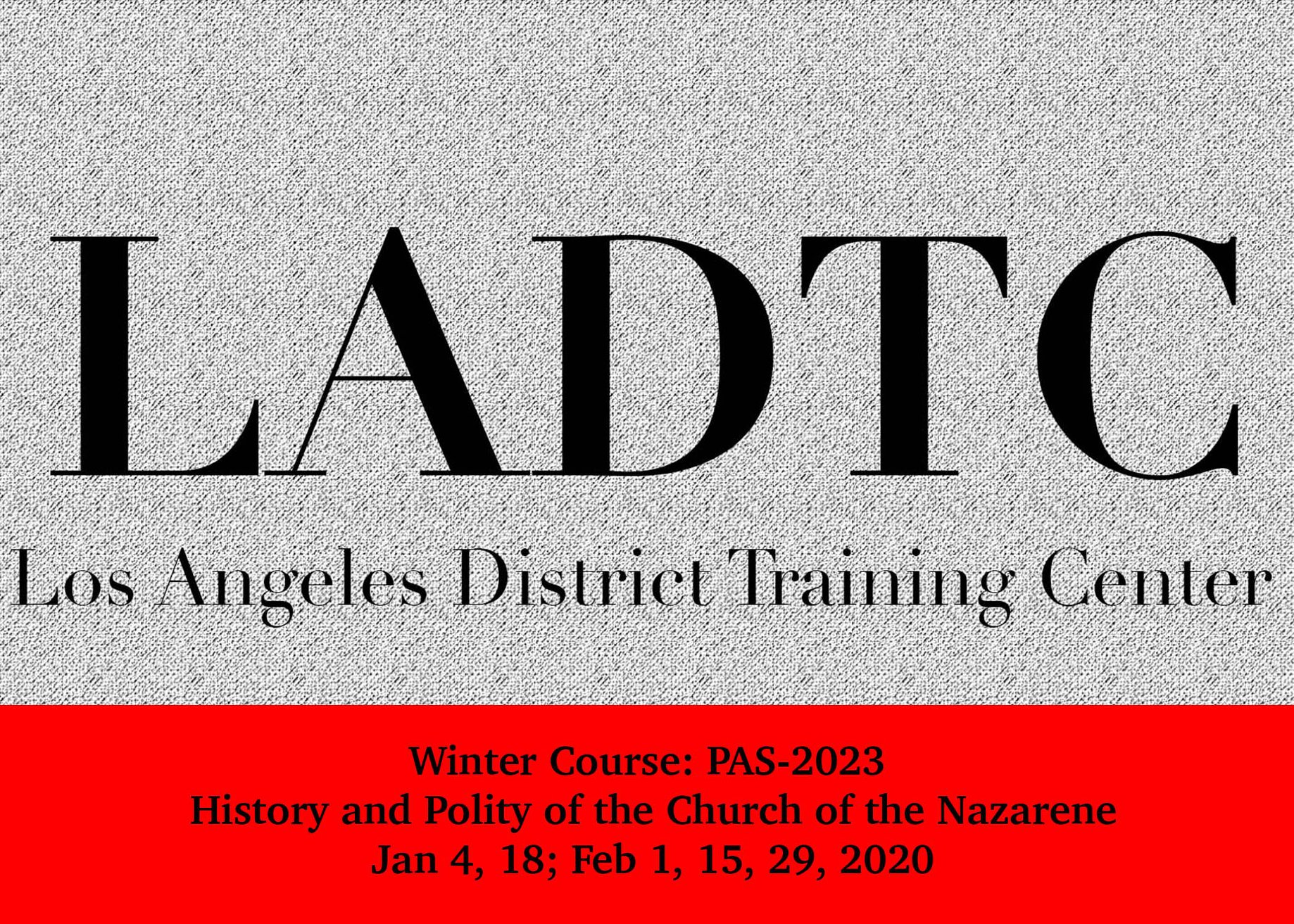 LADTC

Los Angeles District Training Center

Winter Course: PAS-2023
History and Polity of the Church of the Nazarene
Jan 4, 18; Feb 1, 15, 29, 2020